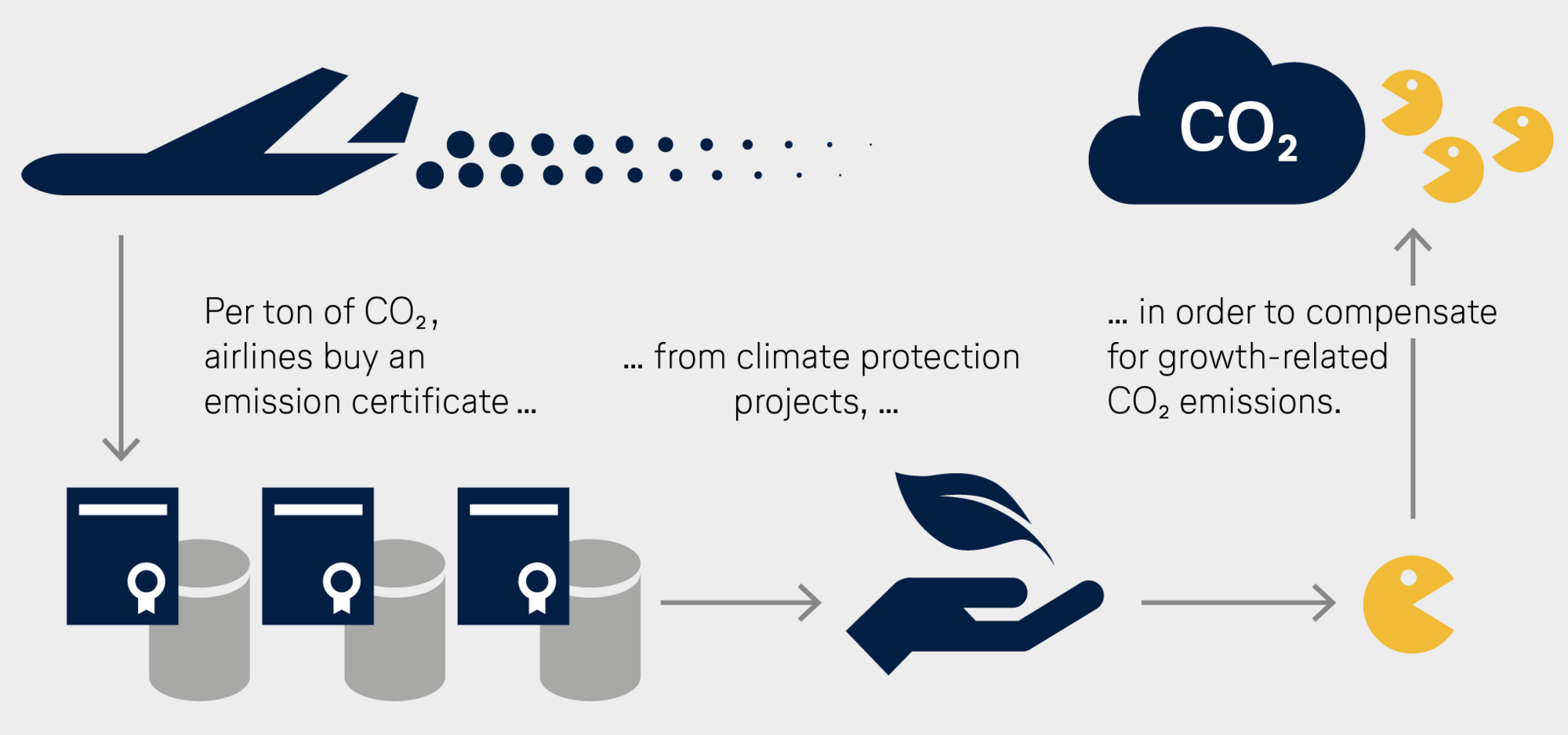 $CO_2$

Per ton of $CO_2$, airlines buy an emission certificate …

… from climate protection projects, …

… in order to compensate for growth-related $CO_2$ emissions.